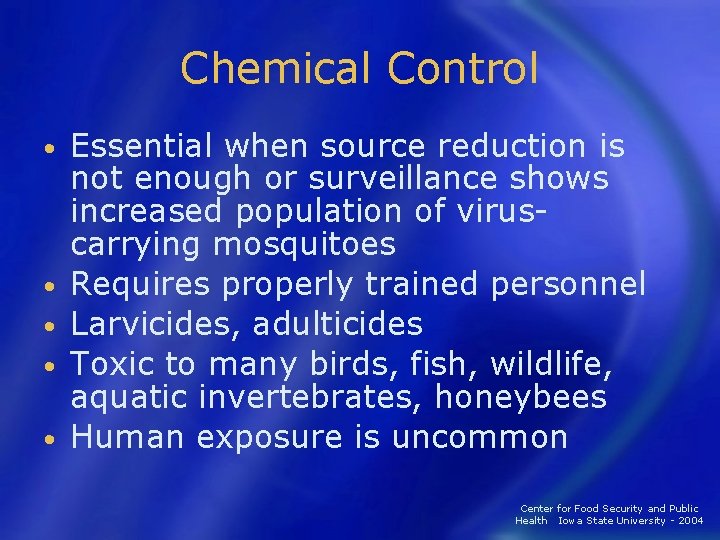 Chemical Control

• Essential when source reduction is not enough or surveillance shows increased population of virus-carrying mosquitoes
• Requires properly trained personnel
• Larvicides, adulticides
• Toxic to many birds, fish, wildlife, aquatic invertebrates, honeybees
• Human exposure is uncommon

Center for Food Security and Public Health Iowa State University - 2004